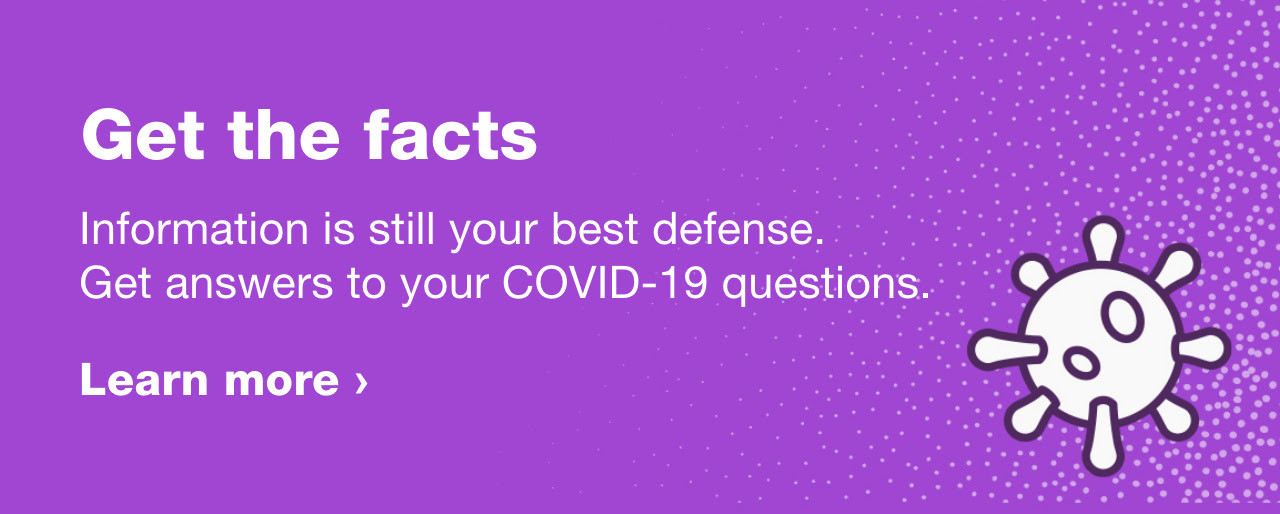 Get the facts

Information is still your best defense.
Get answers to your COVID-19 questions.

Learn more ›